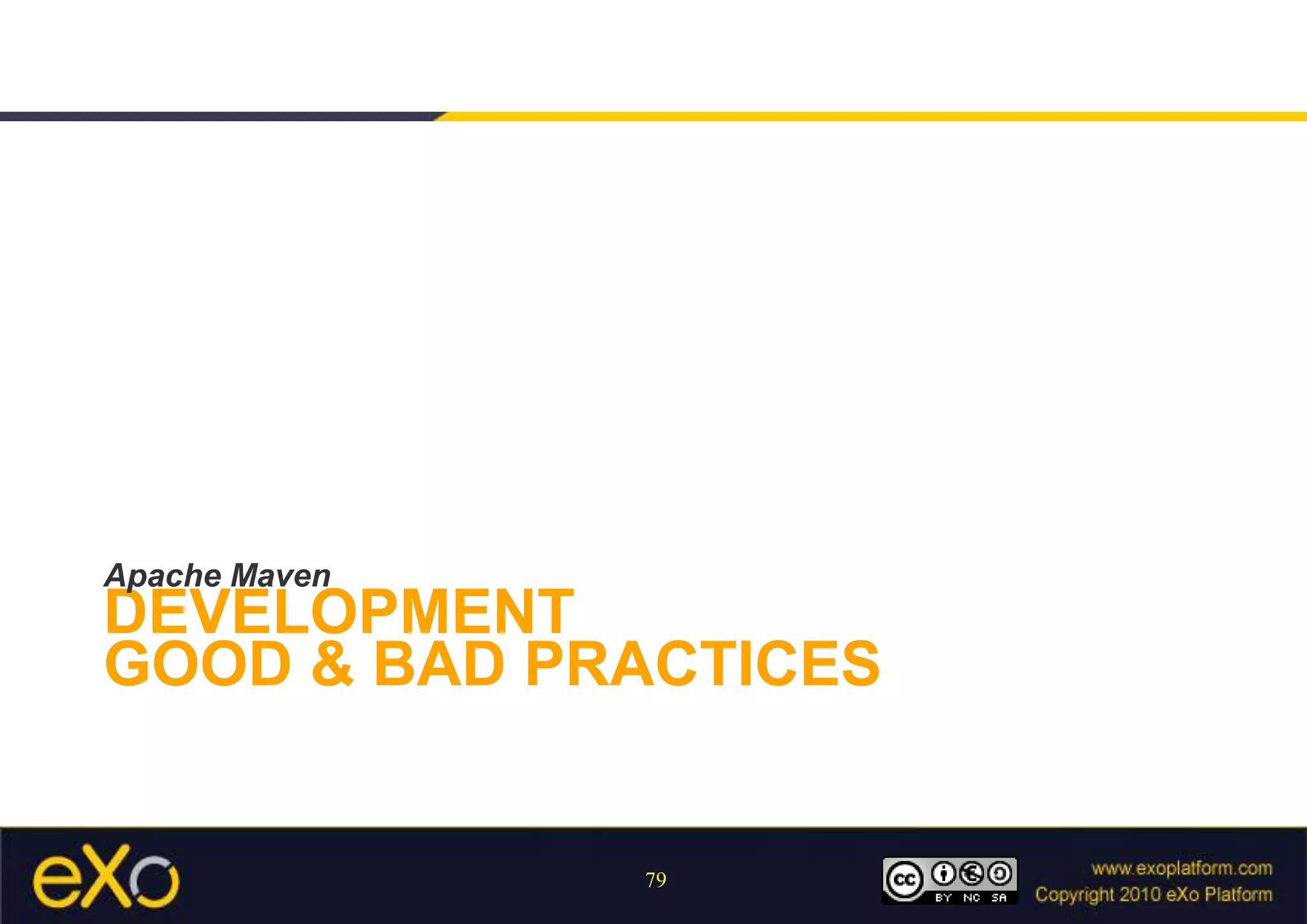 Apache Maven
DEVELOPMENT
GOOD & BAD PRACTICES

eXo

79

cc BY NC SA

www.exoplatform.com
Copyright 2010 eXo Platform